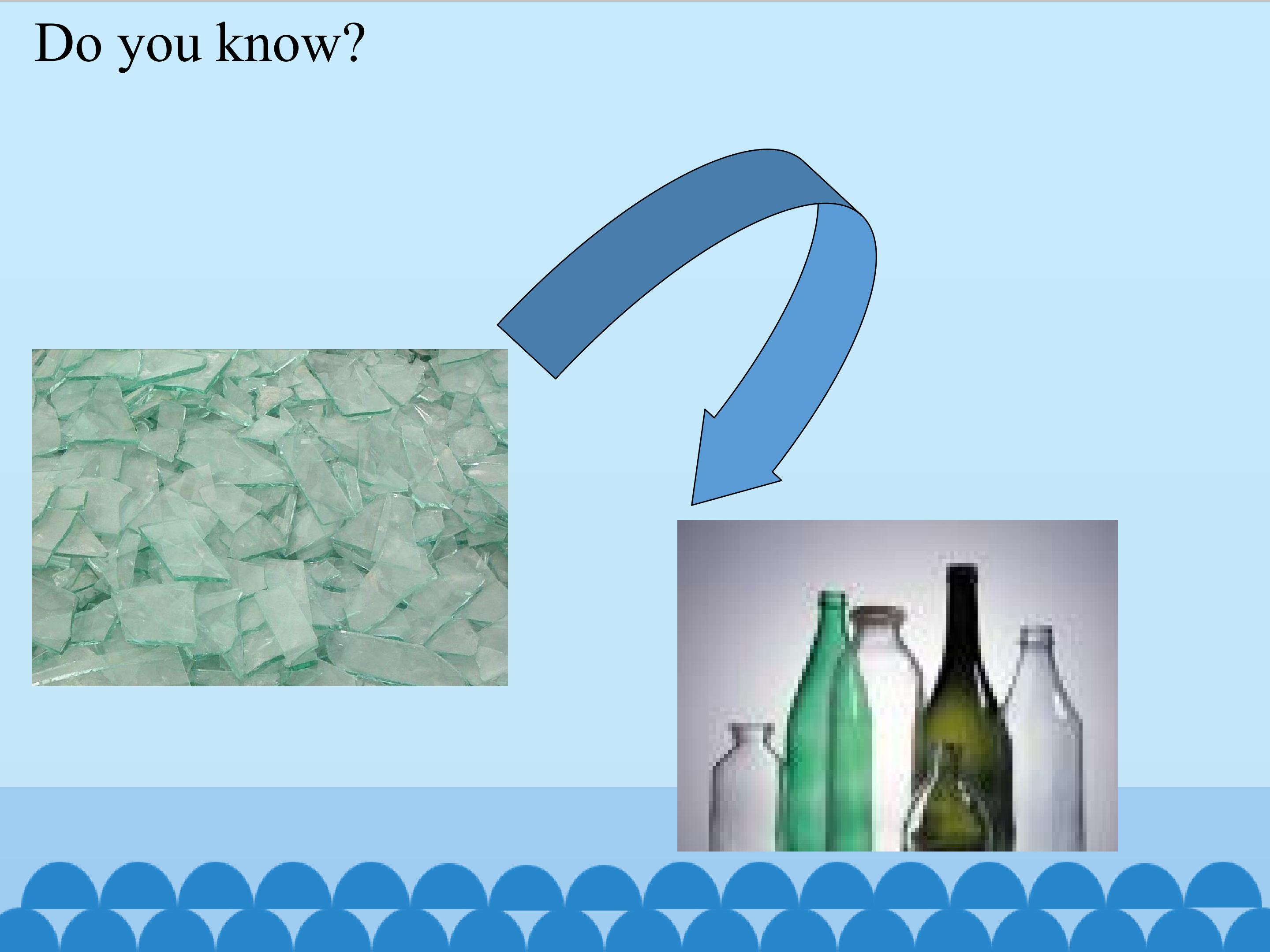 Do you know?